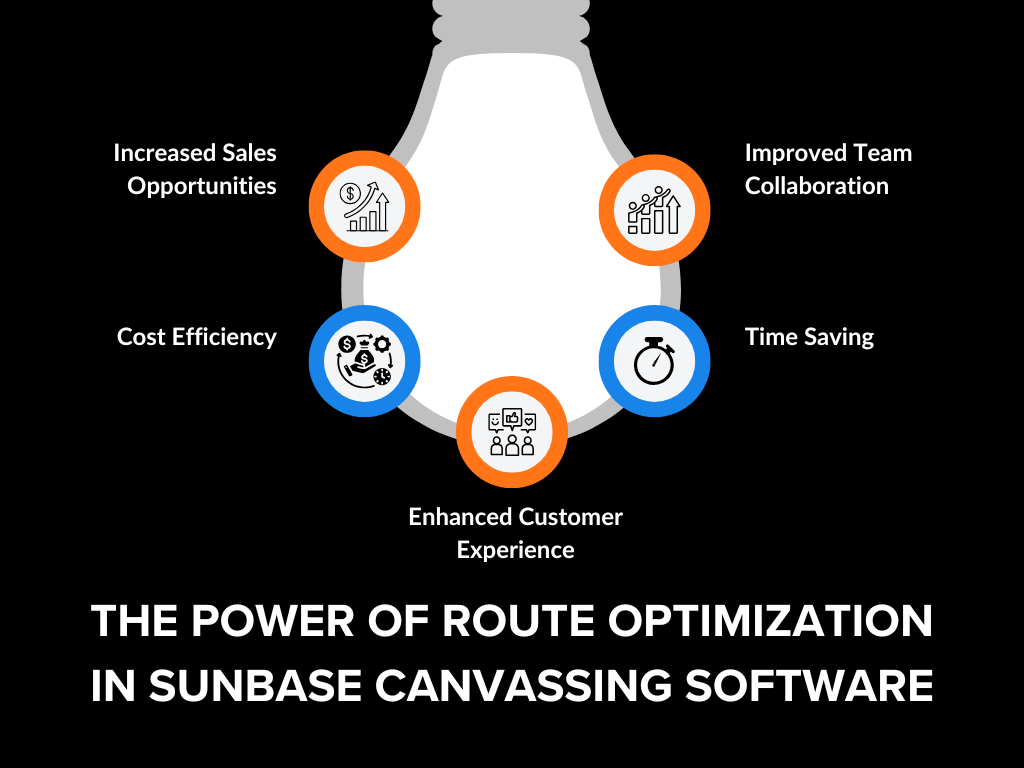 Increased Sales Opportunities

Improved Team Collaboration

Cost Efficiency

Time Saving

Enhanced Customer Experience

THE POWER OF ROUTE OPTIMIZATION IN SUNBASE CANVASSING SOFTWARE